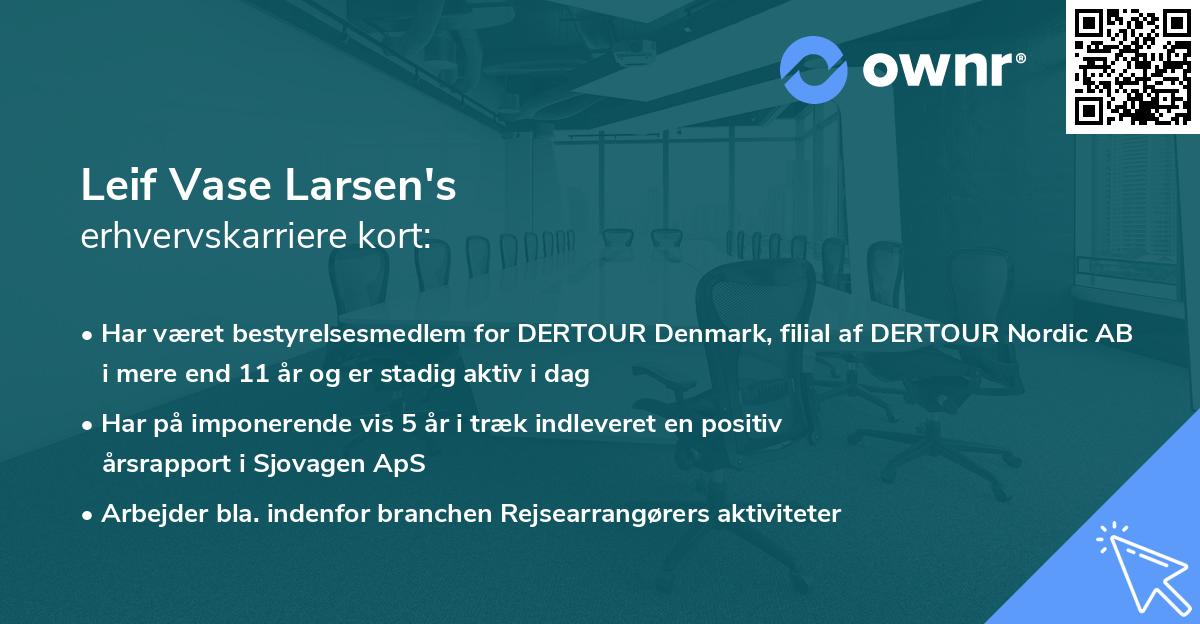 ownr®

Leif Vase Larsen's
erhvervskarriere kort:

• Har været bestyrelsesmedlem for DERTOUR Denmark, filial af DERTOUR Nordic AB i mere end 11 år og er stadig aktiv i dag

• Har på imponerende vis 5 år i træk indleveret en positiv årsrapport i Sjovagen ApS

• Arbejder bla. indenfor branchen Rejsearrangørers aktiviteter